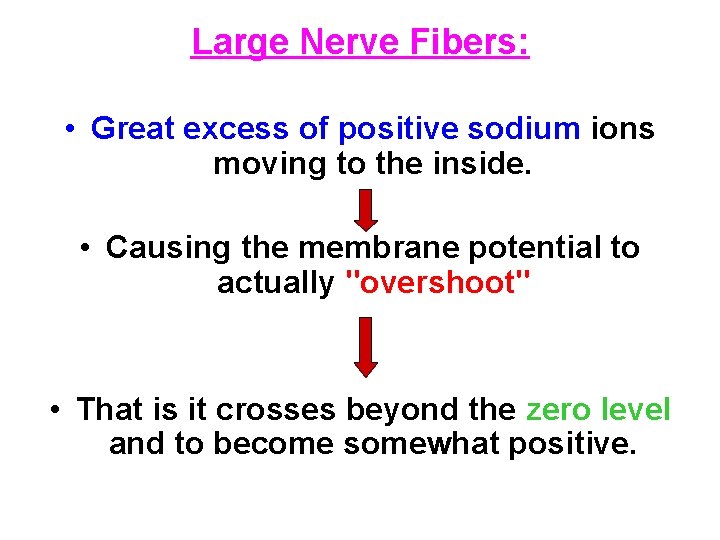 Large Nerve Fibers:

• Great excess of positive sodium ions moving to the inside.

• Causing the membrane potential to actually "overshoot"

• That is it crosses beyond the zero level and to become somewhat positive.